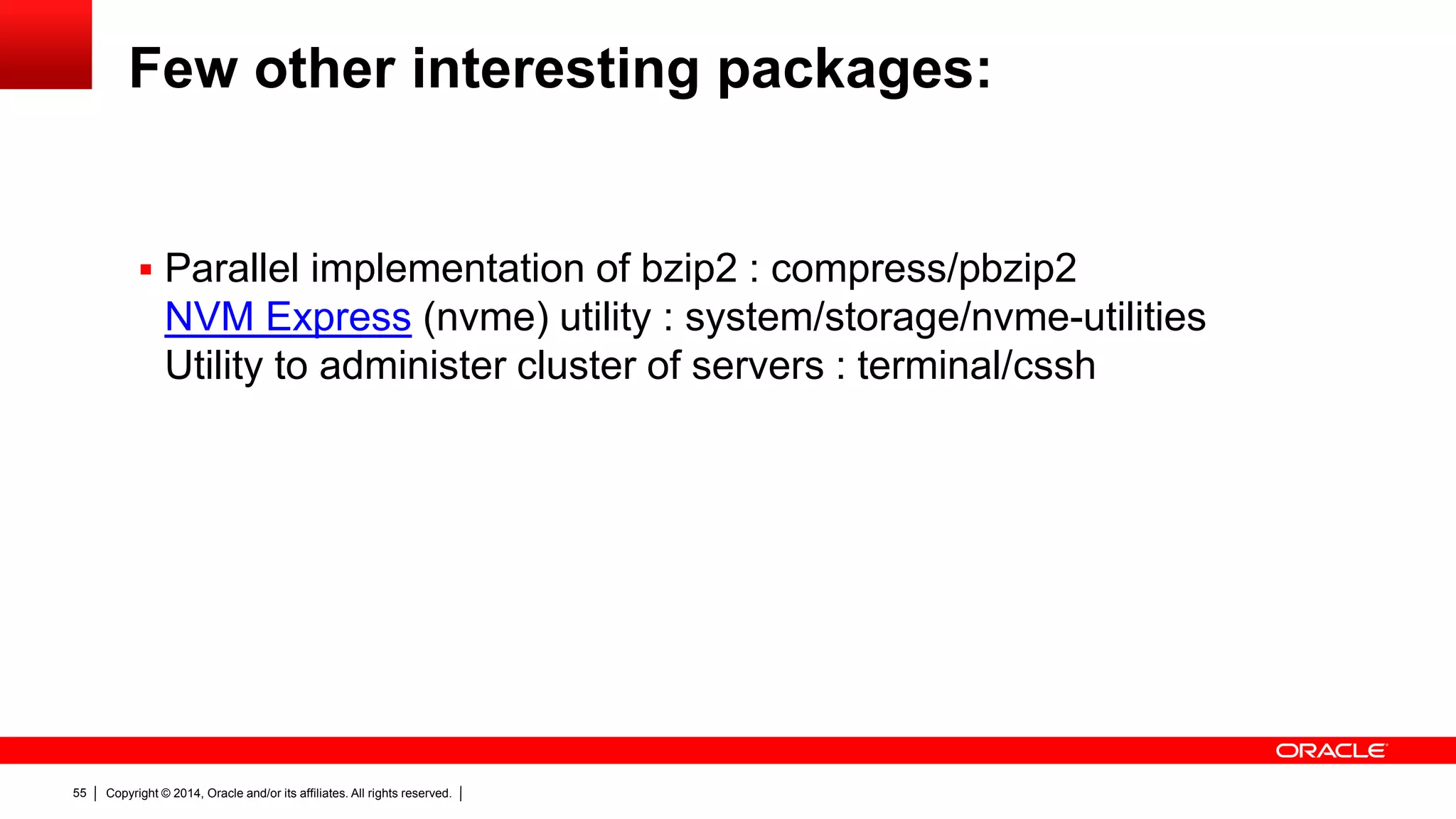 Few other interesting packages:

▪ Parallel implementation of bzip2 : compress/pbzip2
NVM Express (nvme) utility : system/storage/nvme-utilities
Utility to administer cluster of servers : terminal/cssh

ORACLE

55 | Copyright © 2014, Oracle and/or its affiliates. All rights reserved. |